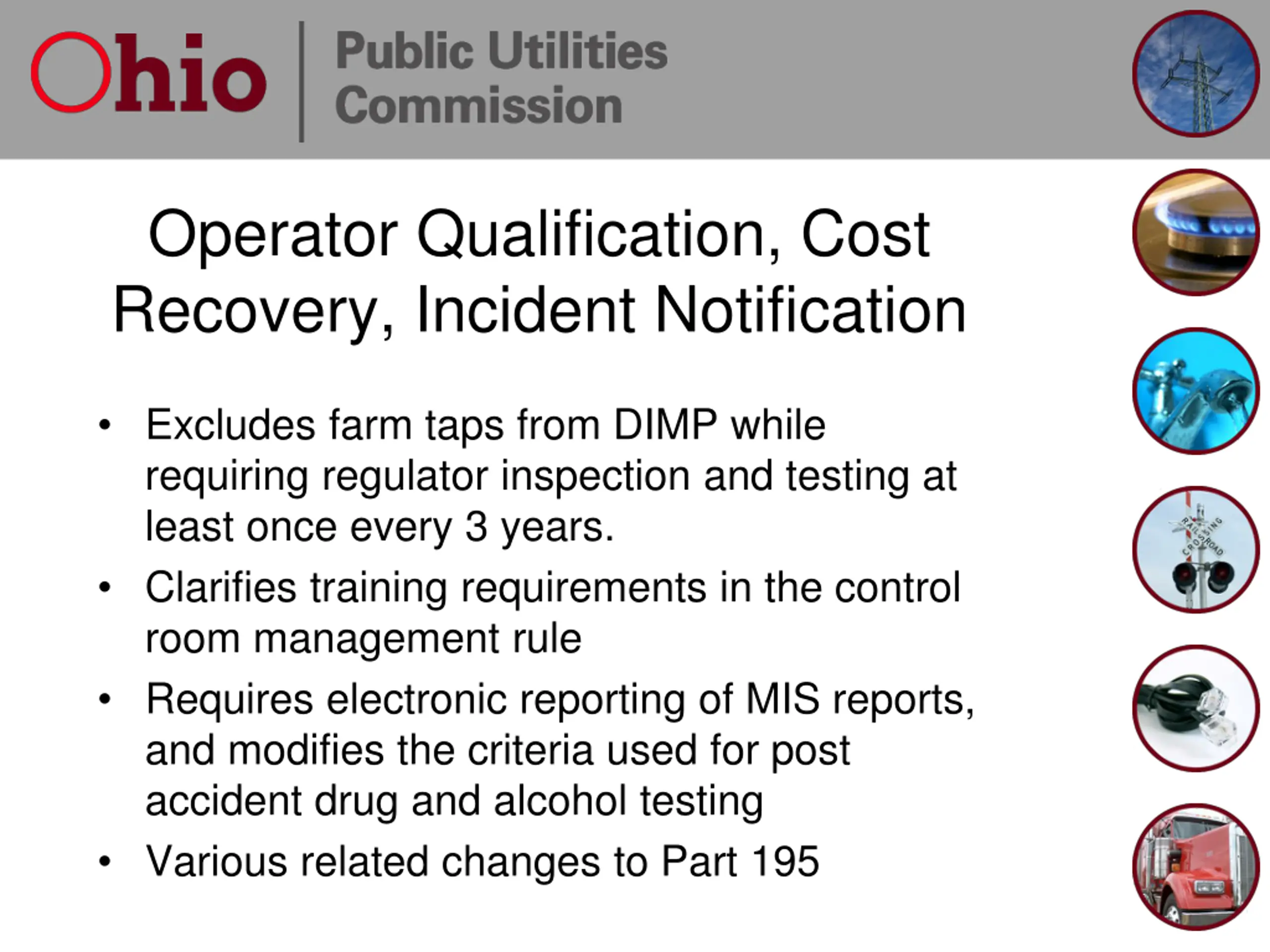 Ohio | Public Utilities Commission

Operator Qualification, Cost Recovery, Incident Notification

• Excludes farm taps from DIMP while requiring regulator inspection and testing at least once every 3 years.
• Clarifies training requirements in the control room management rule
• Requires electronic reporting of MIS reports, and modifies the criteria used for post accident drug and alcohol testing
• Various related changes to Part 195

RAILROAD CROSSING